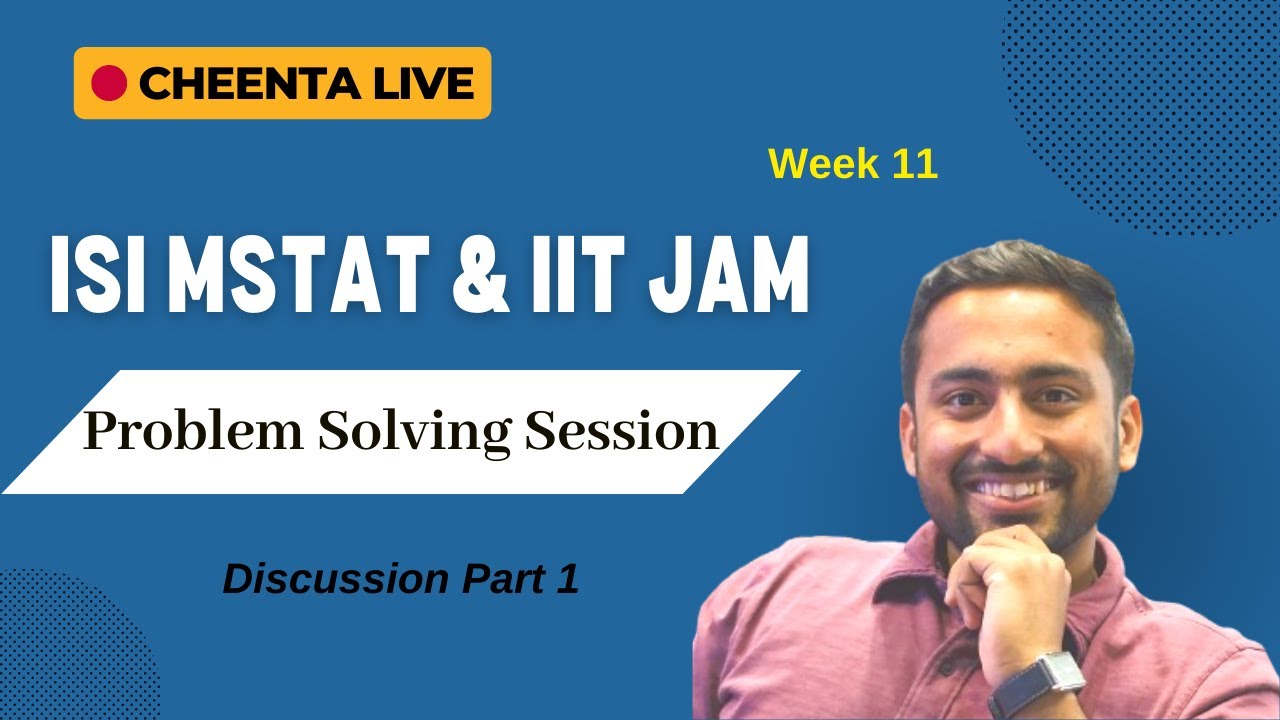 CHEENTA LIVE

Week 11

ISI MSTAT & IIT JAM

Problem Solving Session

Discussion Part 1